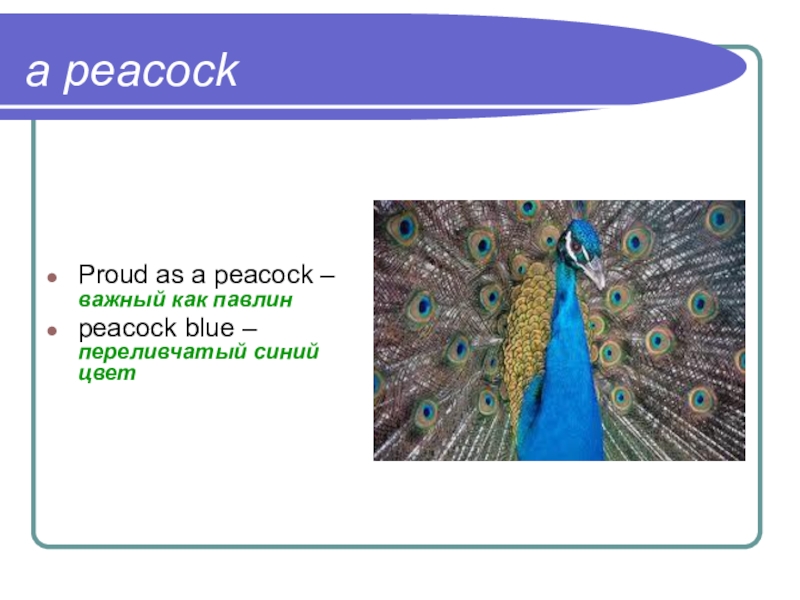 a peacock

Proud as a peacock – важный как павлин
peacock blue – переливчатый синий цвет